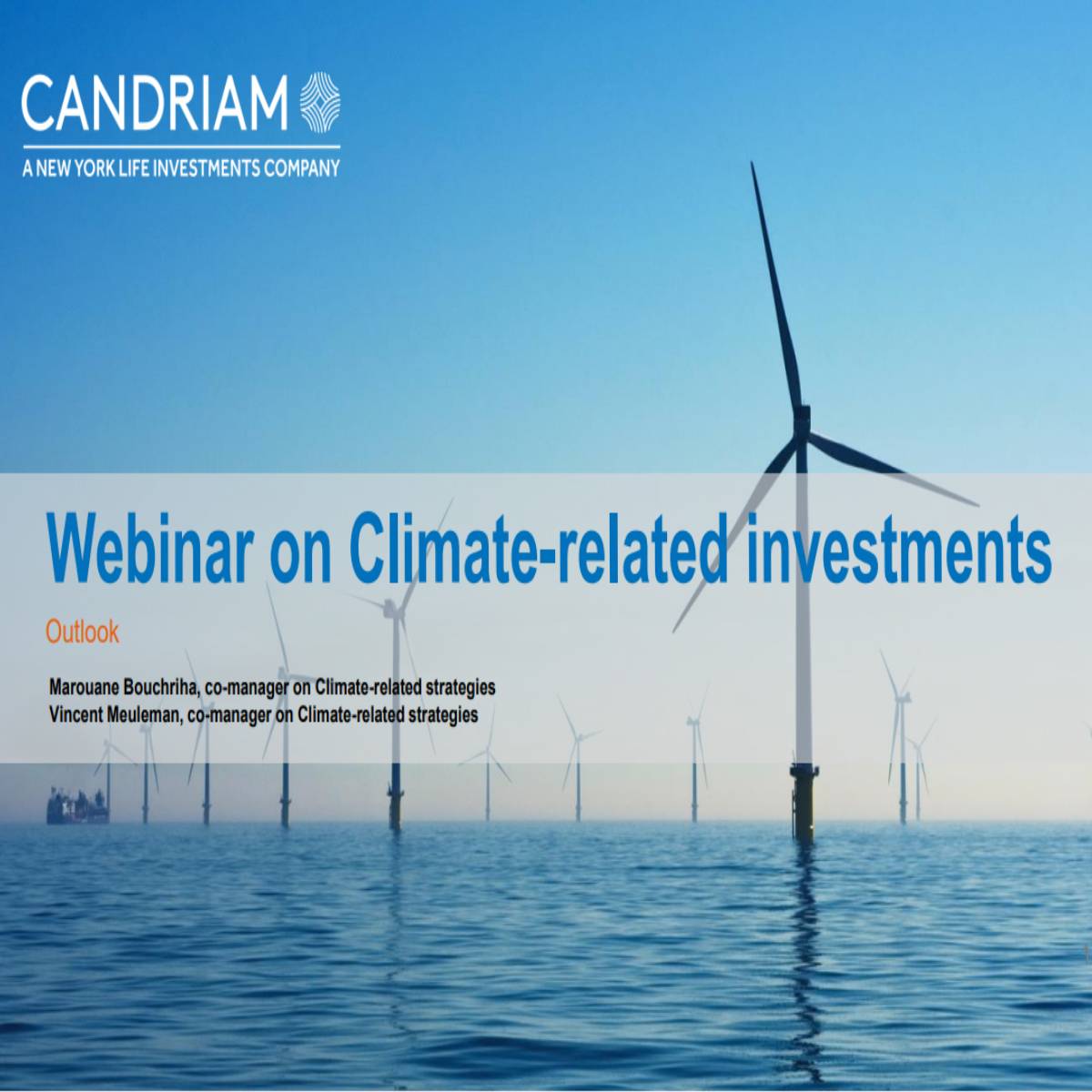 CANDRIAM
A NEW YORK LIFE INVESTMENTS COMPANY

Webinar on Climate-related investments

Outlook

Marouane Bouchriha, co-manager on Climate-related strategies
Vincent Meuleman, co-manager on Climate-related strategies